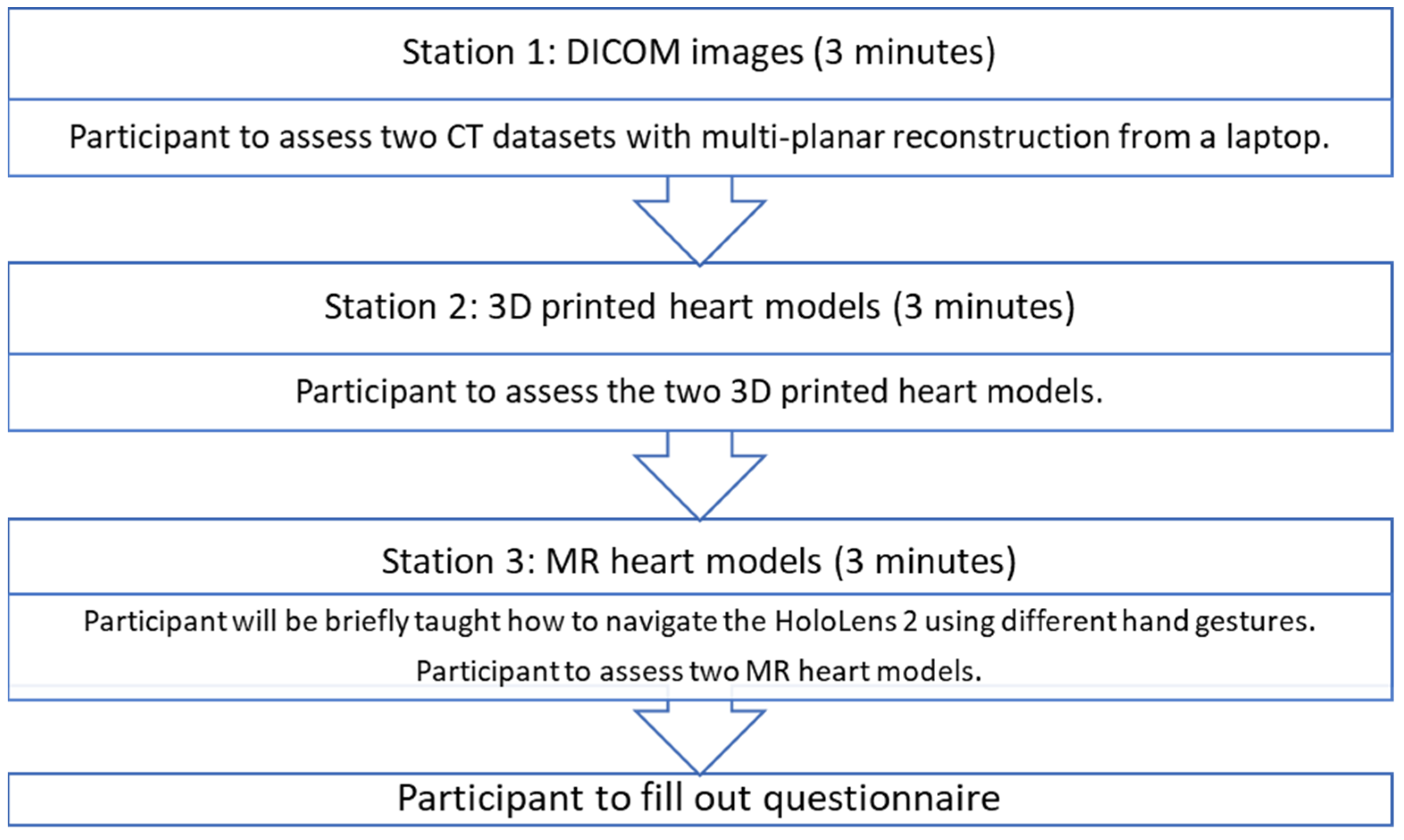 Station 1: DICOM images (3 minutes)

Participant to assess two CT datasets with multi-planar reconstruction from a laptop.

Station 2: 3D printed heart models (3 minutes)

Participant to assess the two 3D printed heart models.

Station 3: MR heart models (3 minutes)

Participant will be briefly taught how to navigate the HoloLens 2 using different hand gestures.

Participant to assess two MR heart models.

Participant to fill out questionnaire